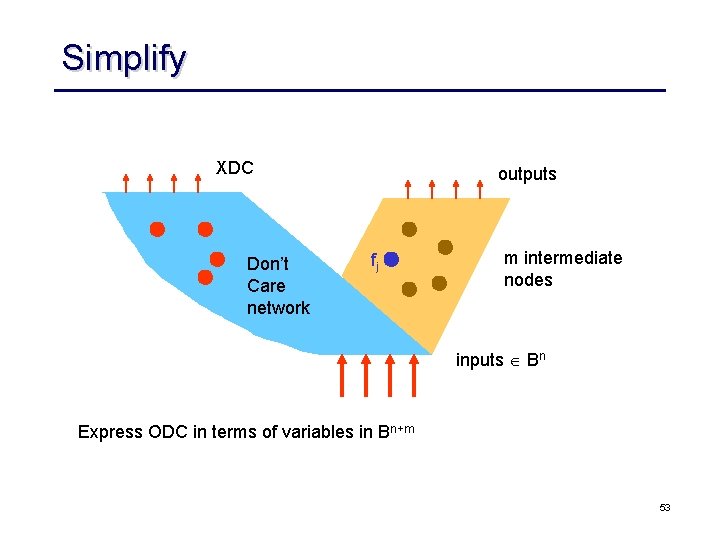 Simplify

XDC

outputs

Don't Care network

$f_j$

m intermediate nodes

inputs $\in B^n$

Express ODC in terms of variables in $B^{n+m}$

53